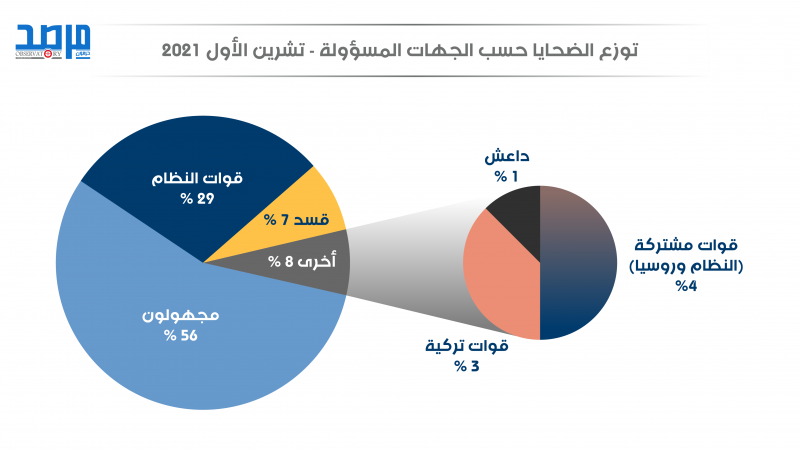 مرصد
OBSERVATORY
توزع الضحايا حسب الجهات المسؤولة - تشرين الأول 2021

قوات النظام
29 %

قسد 7 %

أخرى 8 %

مجهولون
56 %

داعش
1 %

قوات مشتركة
(النظام وروسيا)
%4

قوات تركية
3 %